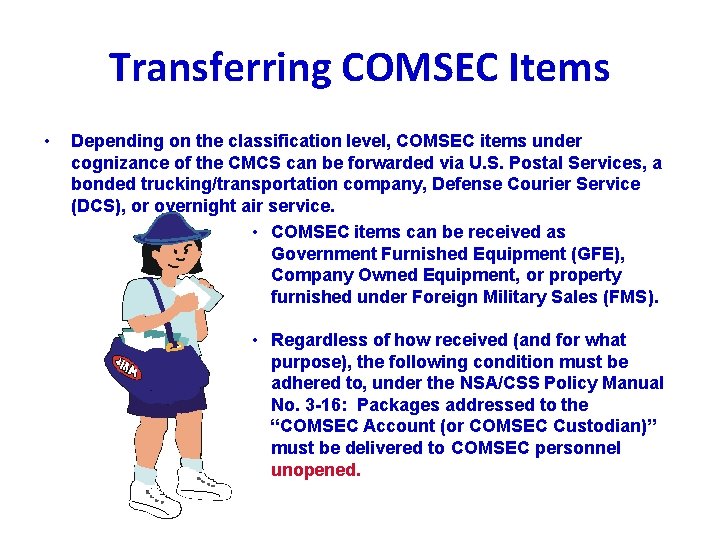 Transferring COMSEC Items

• Depending on the classification level, COMSEC items under cognizance of the CMCS can be forwarded via U.S. Postal Services, a bonded trucking/transportation company, Defense Courier Service (DCS), or overnight air service.

• COMSEC items can be received as Government Furnished Equipment (GFE), Company Owned Equipment, or property furnished under Foreign Military Sales (FMS).

• Regardless of how received (and for what purpose), the following condition must be adhered to, under the NSA/CSS Policy Manual No. 3-16: Packages addressed to the "COMSEC Account (or COMSEC Custodian)" must be delivered to COMSEC personnel unopened.

MAIL